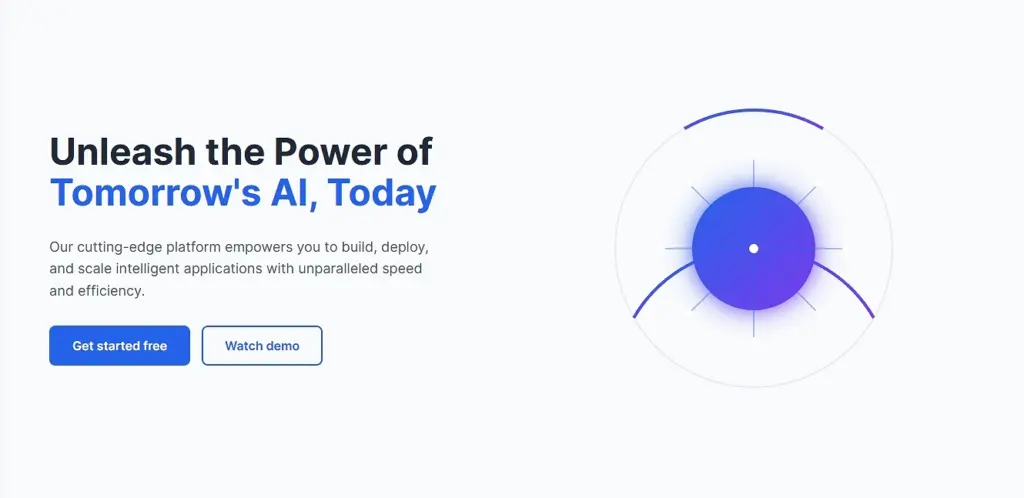 Unleash the Power of
Tomorrow's AI, Today

Our cutting-edge platform empowers you to build, deploy, and scale intelligent applications with unparalleled speed and efficiency.

Get started free

Watch demo